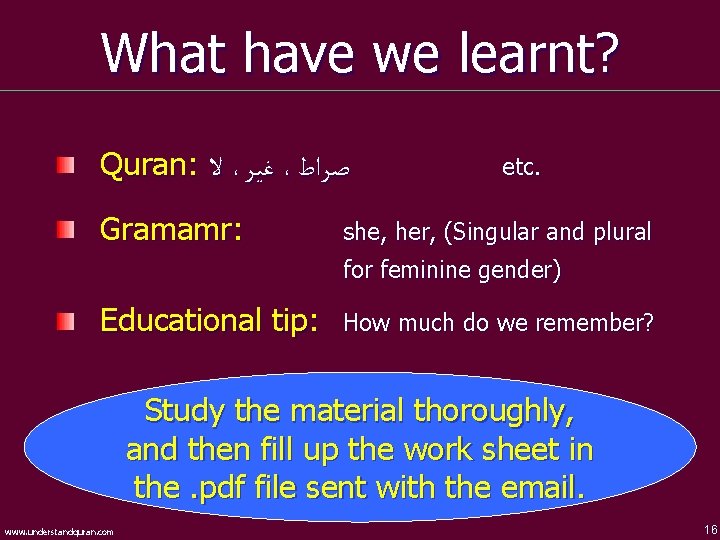 What have we learnt?

Quran: صراط ، غير ، لا etc.

Gramamr: she, her, (Singular and plural for feminine gender)

Educational tip: How much do we remember?

Study the material thoroughly, and then fill up the work sheet in the .pdf file sent with the email.

www.understandquran.com

16